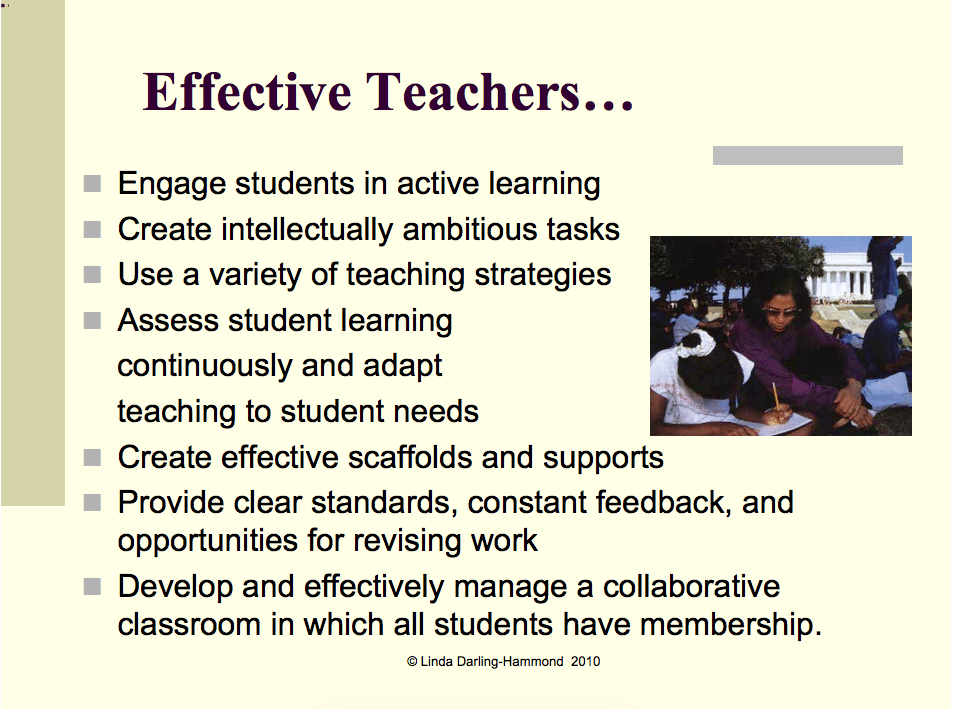 Effective Teachers…

- Engage students in active learning
- Create intellectually ambitious tasks
- Use a variety of teaching strategies
- Assess student learning continuously and adapt teaching to student needs
- Create effective scaffolds and supports
- Provide clear standards, constant feedback, and opportunities for revising work
- Develop and effectively manage a collaborative classroom in which all students have membership.

© Linda Darling-Hammond 2010